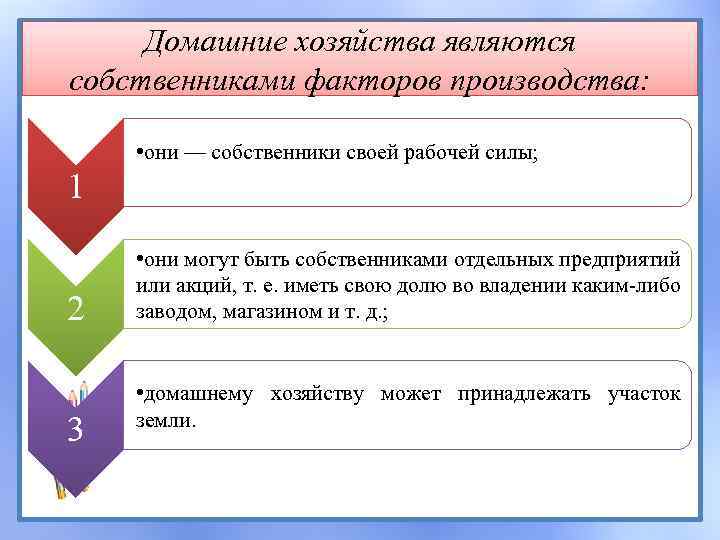 Домашние хозяйства являются собственниками факторов производства:

1

•они — собственники своей рабочей силы;

2

•они могут быть собственниками отдельных предприятий или акций, т. е. иметь свою долю во владении каким-либо заводом, магазином и т. д.;

3

•домашнему хозяйству может принадлежать участок земли.